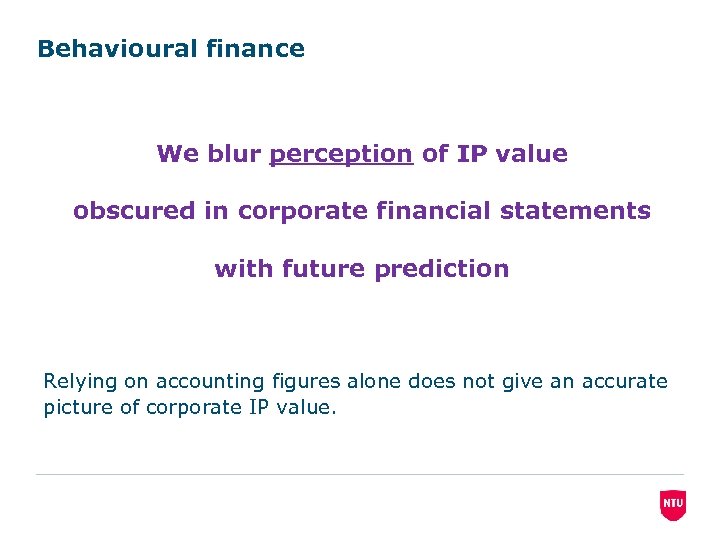 Behavioural finance

We blur perception of IP value

obscured in corporate financial statements

with future prediction

Relying on accounting figures alone does not give an accurate picture of corporate IP value.

NTU